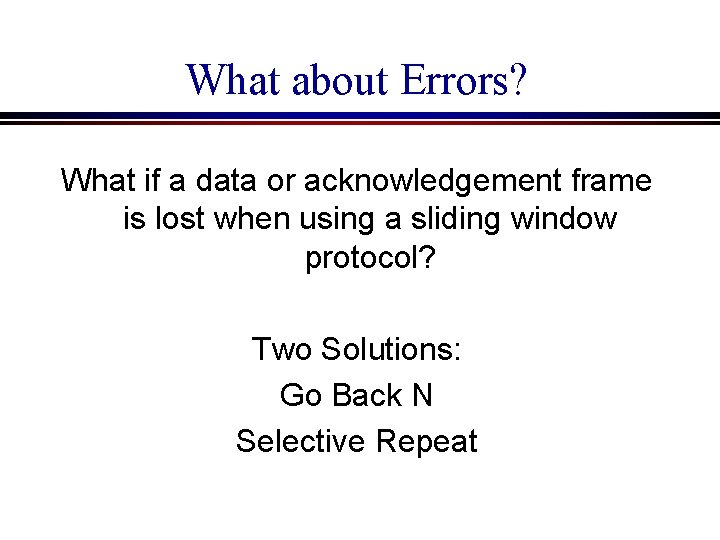 What about Errors?

What if a data or acknowledgement frame is lost when using a sliding window protocol?

Two Solutions:

Go Back N

Selective Repeat